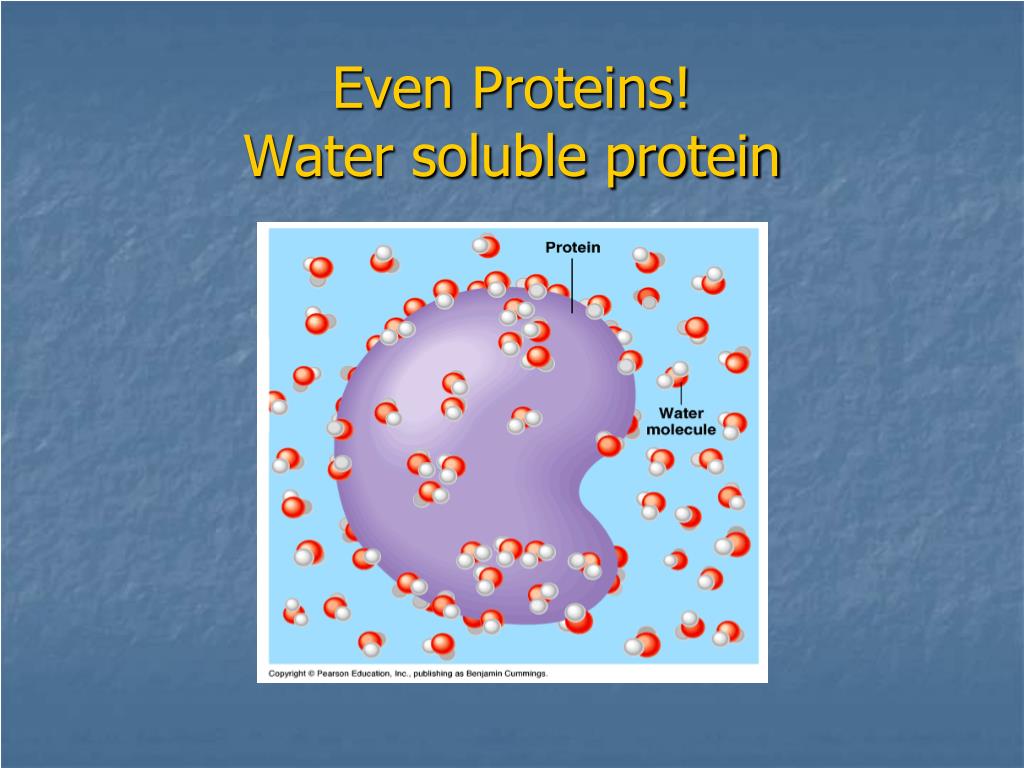 Even Proteins!
Water soluble protein

Protein

Water molecule

Copyright © Pearson Education, Inc., publishing as Benjamin Cummings.